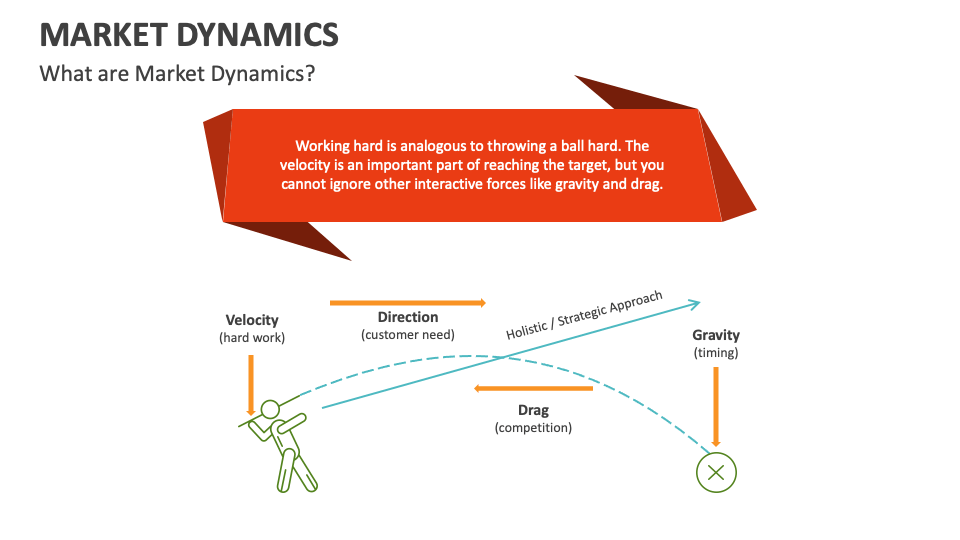 MARKET DYNAMICS

What are Market Dynamics?

Working hard is analogous to throwing a ball hard. The velocity is an important part of reaching the target, but you cannot ignore other interactive forces like gravity and drag.

Velocity
(hard work)

Direction
(customer need)

Holistic / Strategic Approach

Gravity
(timing)

Drag
(competition)